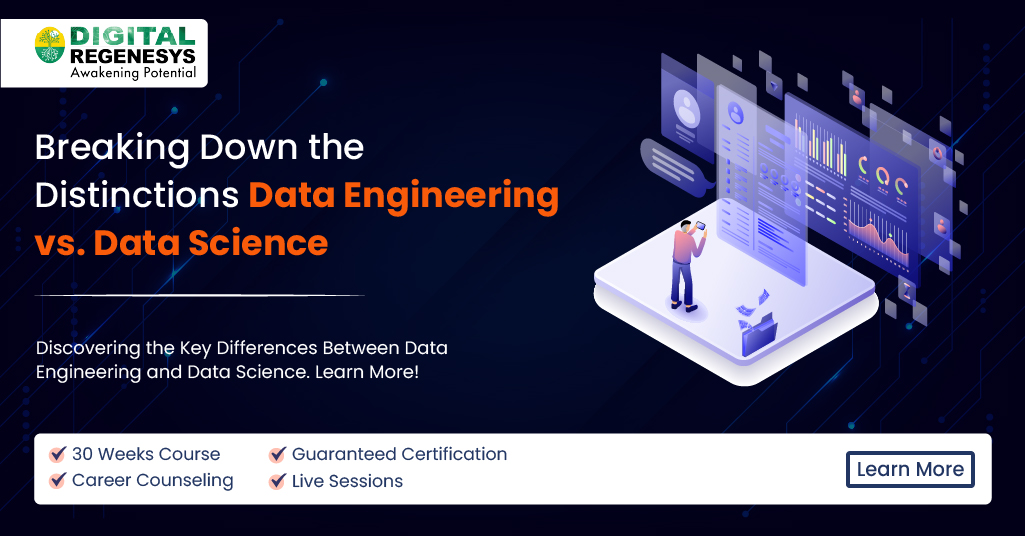 DIGITAL REGENESYS
Awakening Potential

Breaking Down the Distinctions Data Engineering vs. Data Science

Discovering the Key Differences Between Data Engineering and Data Science. Learn More!

30 Weeks Course
Career Counseling
Guaranteed Certification
Live Sessions

Learn More